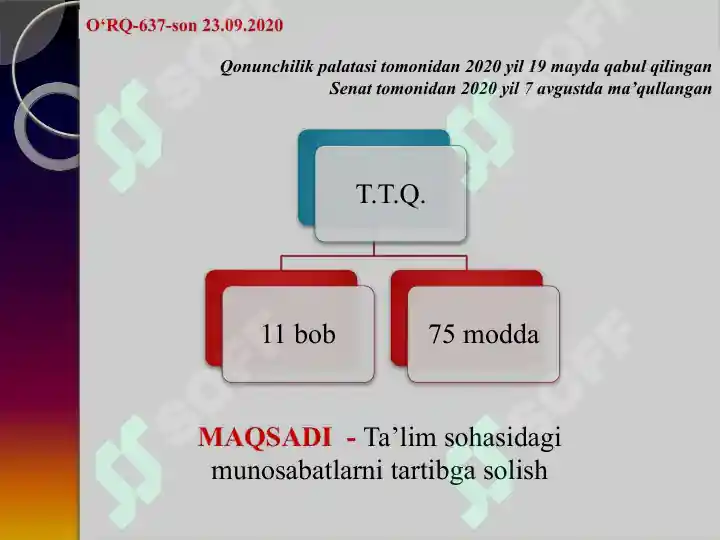 O‘RQ-637-son 23.09.2020

Qonunchilik palatasi tomonidan 2020 yil 19 mayda qabul qilingan
Senat tomonidan 2020 yil 7 avgustda ma’qullangan

T.T.Q.

11 bob

75 modda

MAQSADI - Ta’lim sohasidagi munosabatlarni tartibga solish

SOFF